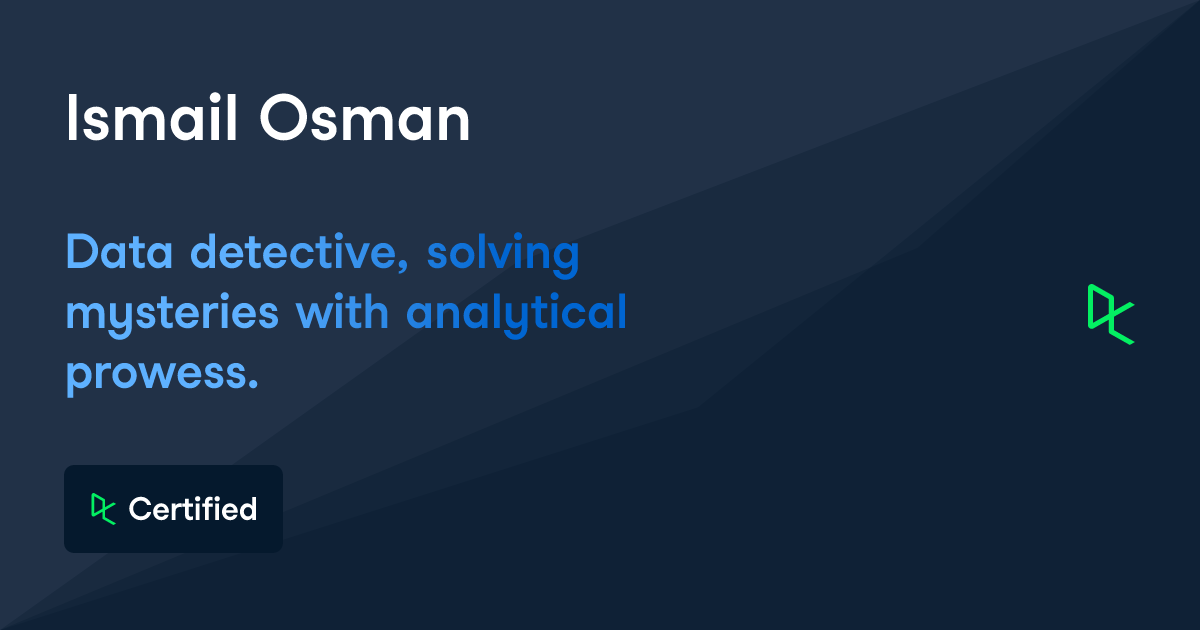 Ismail Osman

Data detective, solving mysteries with analytical prowess.

Certified